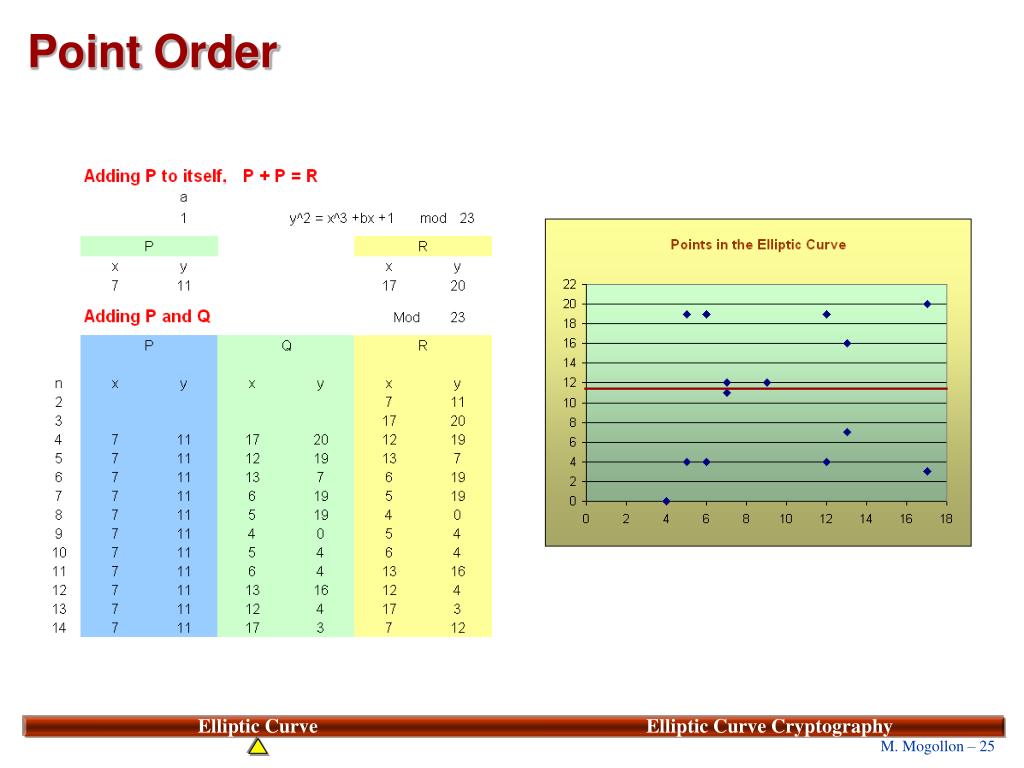 Point Order

Adding P to itself, P + P = R

a
1 y^2 = x^3 +bx +1 mod 23

| P | | R | |
|---|---|---|---|
| x | y | x | y |
| 7 | 11 | 17 | 20 |

Adding P and Q Mod 23

| | P | | Q | | R | |
|---|---|---|---|---|---|---|
| n | x | y | x | y | x | y |
| 2 | | | | | 7 | 11 |
| 3 | | | | | 17 | 20 |
| 4 | 7 | 11 | 17 | 20 | 12 | 19 |
| 5 | 7 | 11 | 12 | 19 | 13 | 7 |
| 6 | 7 | 11 | 13 | 7 | 6 | 19 |
| 7 | 7 | 11 | 6 | 19 | 5 | 19 |
| 8 | 7 | 11 | 5 | 19 | 4 | 0 |
| 9 | 7 | 11 | 4 | 0 | 5 | 4 |
| 10 | 7 | 11 | 5 | 4 | 6 | 4 |
| 11 | 7 | 11 | 6 | 4 | 13 | 16 |
| 12 | 7 | 11 | 13 | 16 | 12 | 4 |
| 13 | 7 | 11 | 12 | 4 | 17 | 3 |
| 14 | 7 | 11 | 17 | 3 | 7 | 12 |

Points in the Elliptic Curve

22
20
18
16
14
12
10
8
6
4
2
0
0 2 4 6 8 10 12 14 16 18

Elliptic Curve Elliptic Curve Cryptography
M. Mogollon – 25